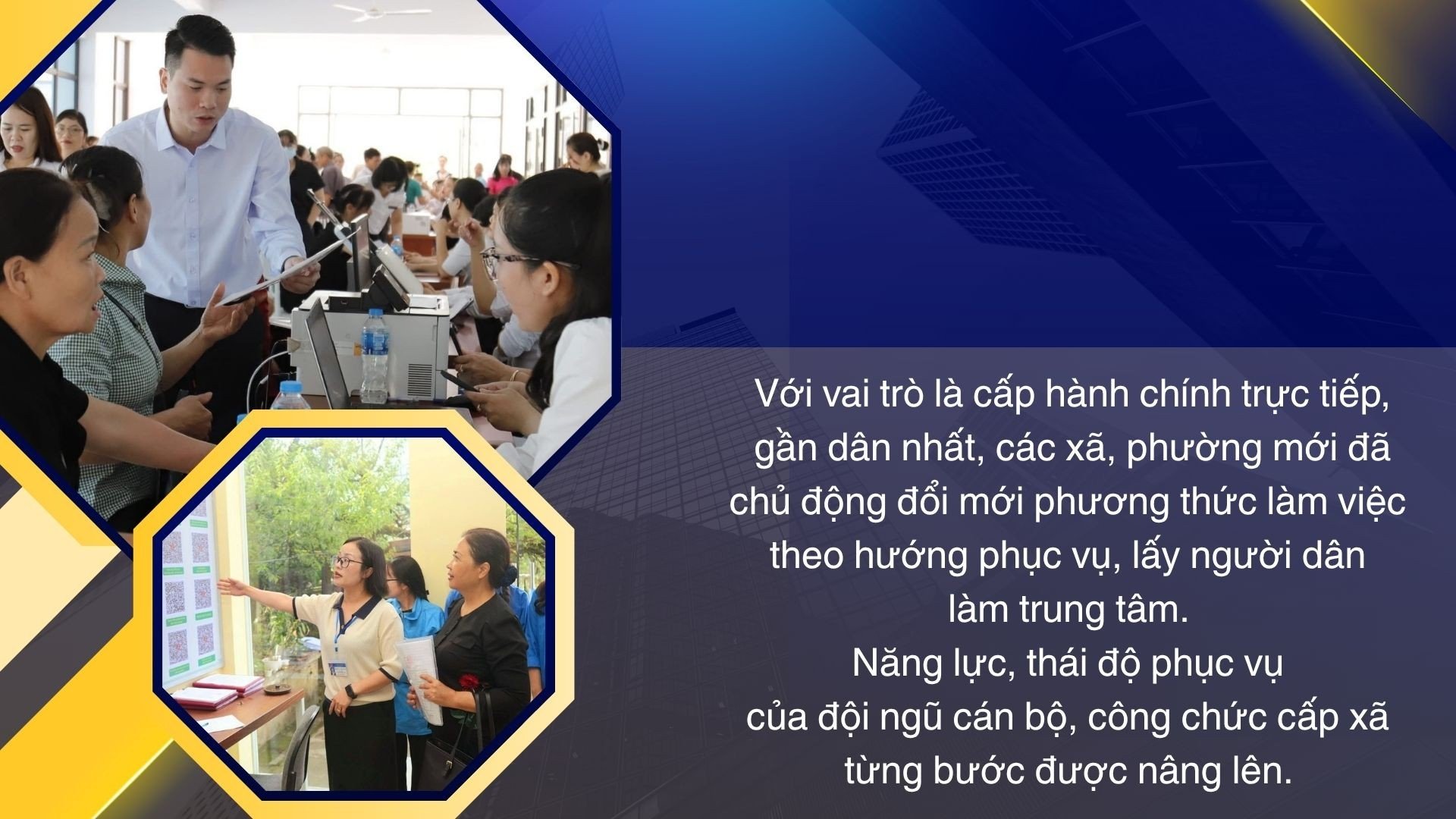 Với vai trò là cấp hành chính trực tiếp, gần dân nhất, các xã, phường mới đã chủ động đổi mới phương thức làm việc theo hướng phục vụ, lấy người dân làm trung tâm.
Năng lực, thái độ phục vụ của đội ngũ cán bộ, công chức cấp xã từng bước được nâng lên.